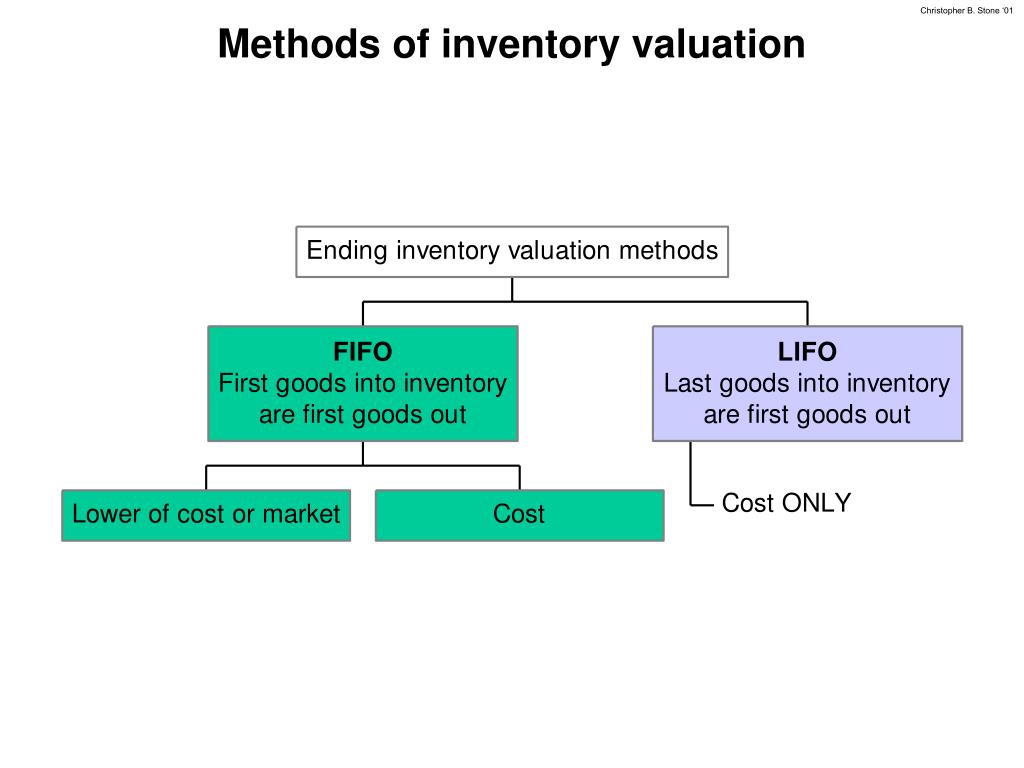 Christopher B. Stone '01

Methods of inventory valuation

Ending inventory valuation methods

FIFO
First goods into inventory are first goods out

LIFO
Last goods into inventory are first goods out

Lower of cost or market

Cost

Cost ONLY